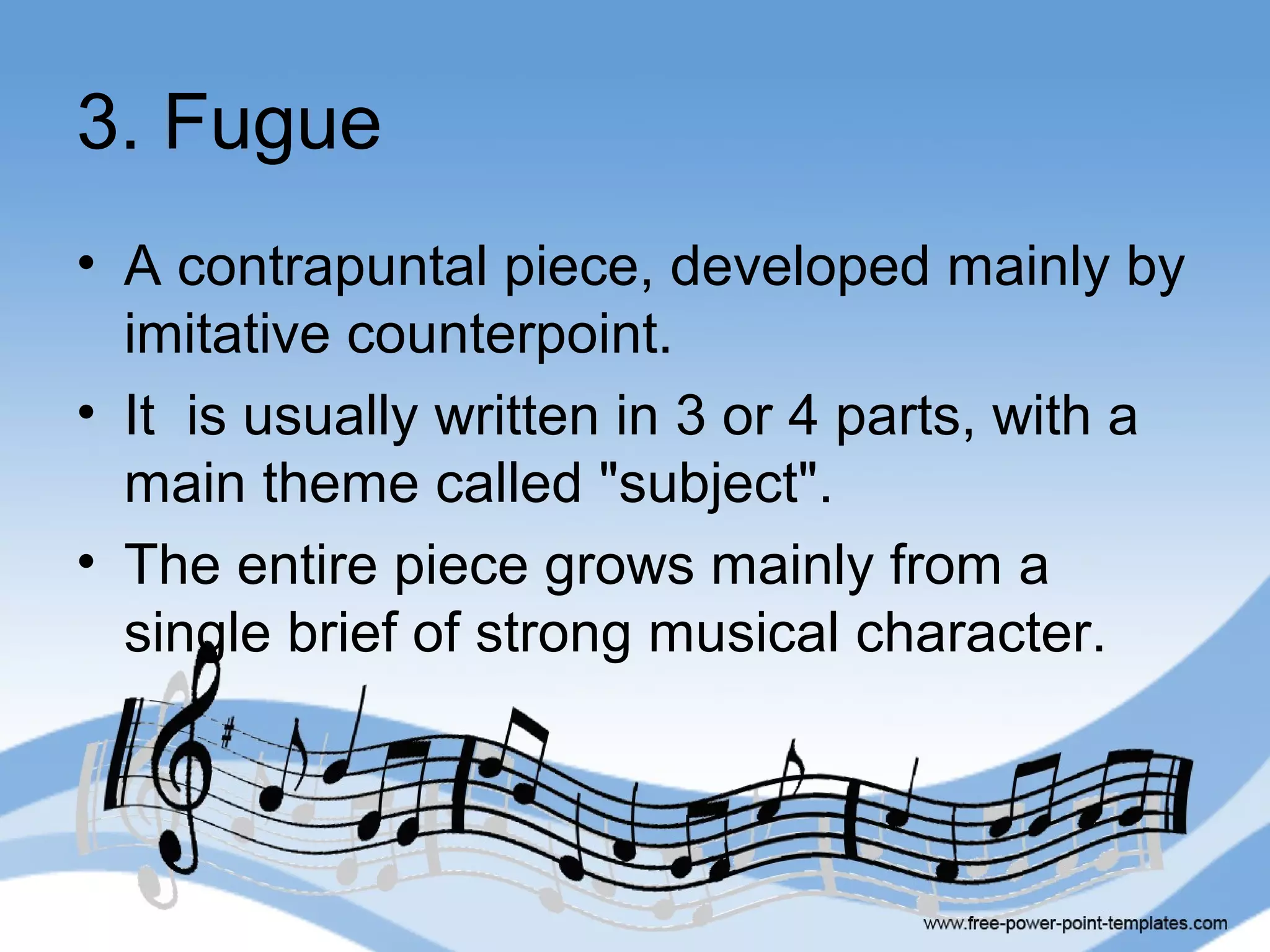 3. Fugue

• A contrapuntal piece, developed mainly by imitative counterpoint.
• It  is usually written in 3 or 4 parts, with a main theme called "subject".
• The entire piece grows mainly from a single brief of strong musical character.

www.free-power-point-templates.com